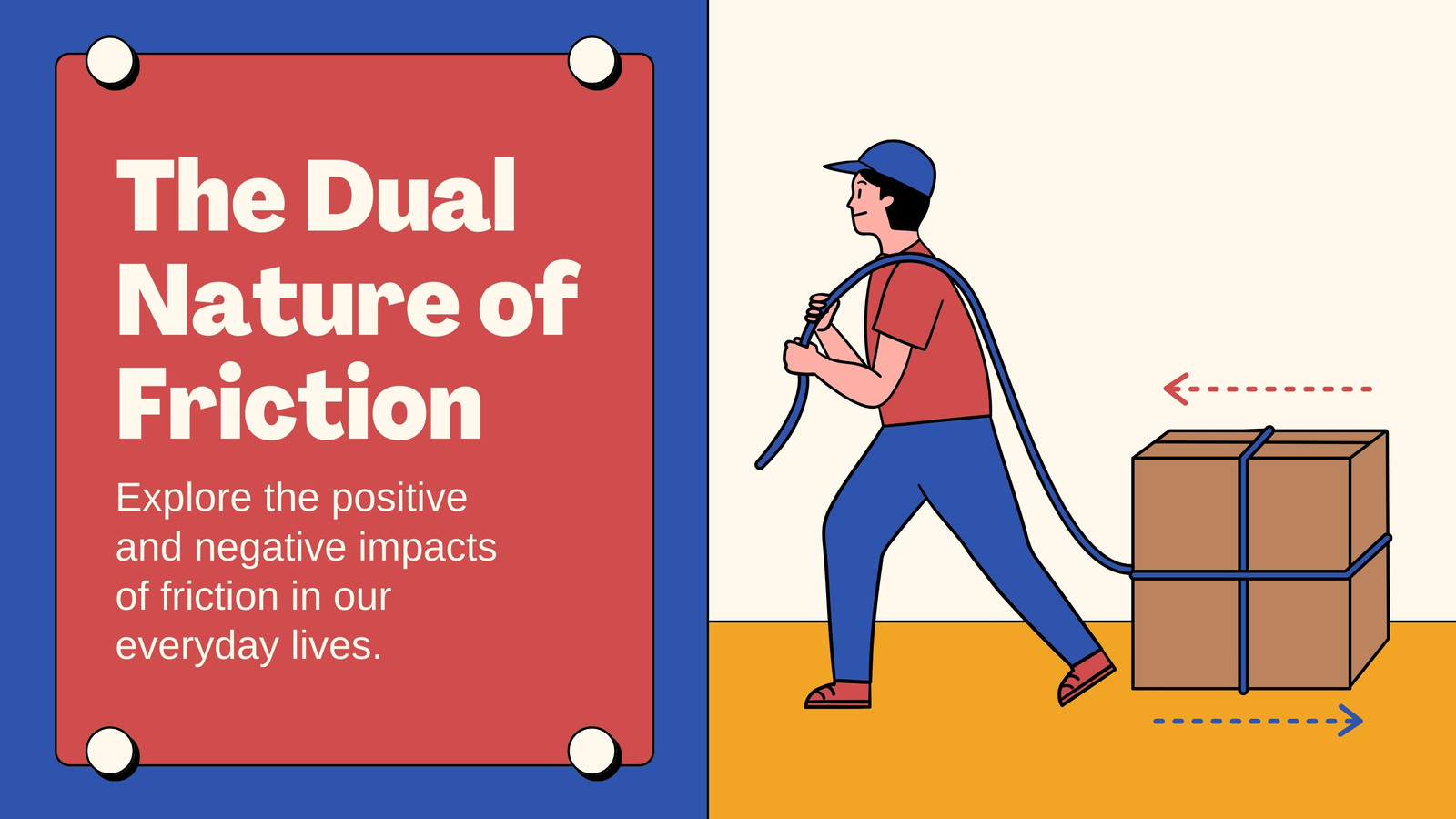 The Dual Nature of Friction

Explore the positive and negative impacts of friction in our everyday lives.